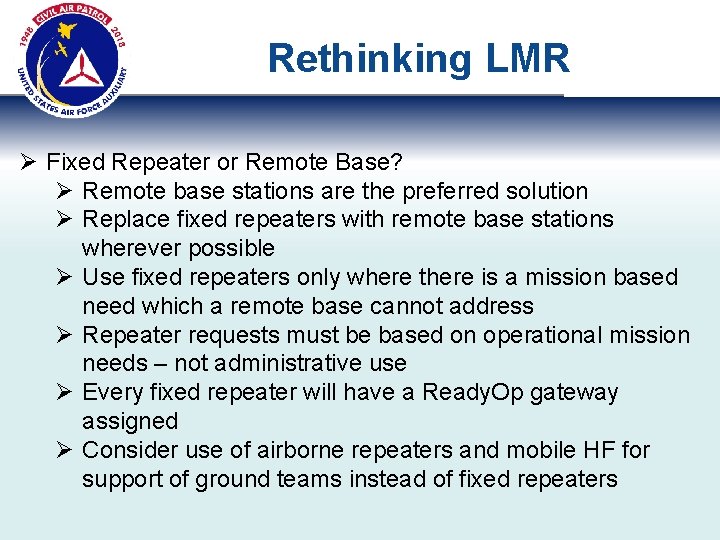 1948 CIVIL AIR PATROL 2018
UNITED STATES AIR FORCE AUXILIARY

Rethinking LMR

➢ Fixed Repeater or Remote Base?
➢ Remote base stations are the preferred solution
➢ Replace fixed repeaters with remote base stations wherever possible
➢ Use fixed repeaters only where there is a mission based need which a remote base cannot address
➢ Repeater requests must be based on operational mission needs – not administrative use
➢ Every fixed repeater will have a ReadyOp gateway assigned
➢ Consider use of airborne repeaters and mobile HF for support of ground teams instead of fixed repeaters